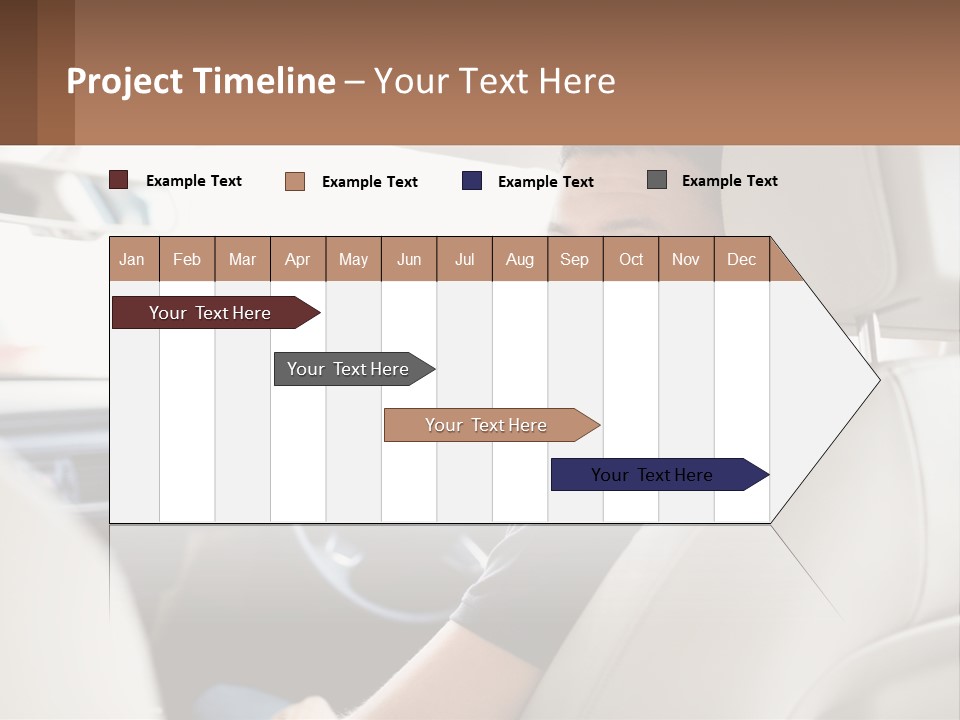 Project Timeline – Your Text Here

Example Text Example Text Example Text Example Text

| Jan | Feb | Mar | Apr | May | Jun | Jul | Aug | Sep | Oct | Nov | Dec |
|---|---|---|---|---|---|---|---|---|---|---|---|

Your Text Here

Your Text Here

Your Text Here

Your Text Here